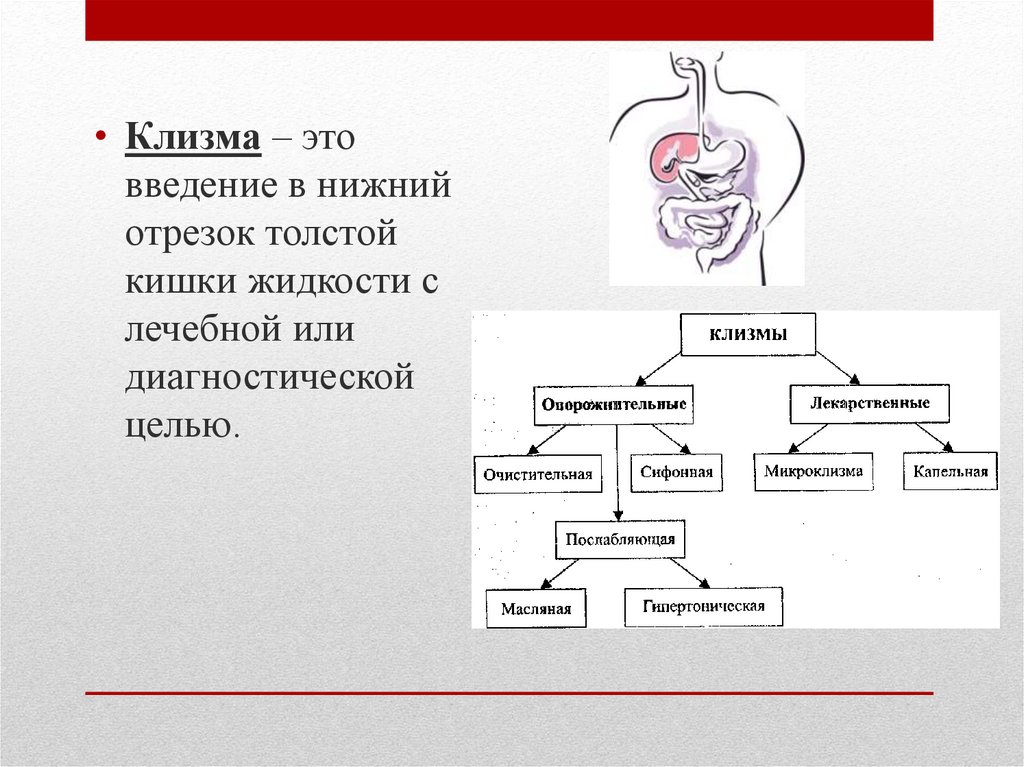 • Клизма – это введение в нижний отрезок толстой кишки жидкости с лечебной или диагностической целью.

клизмы

Опорожнительные

Лекарственные

Очистительная

Сифонная

Микроклизма

Капельная

Послабляющая

Масляная

Гипертоническая